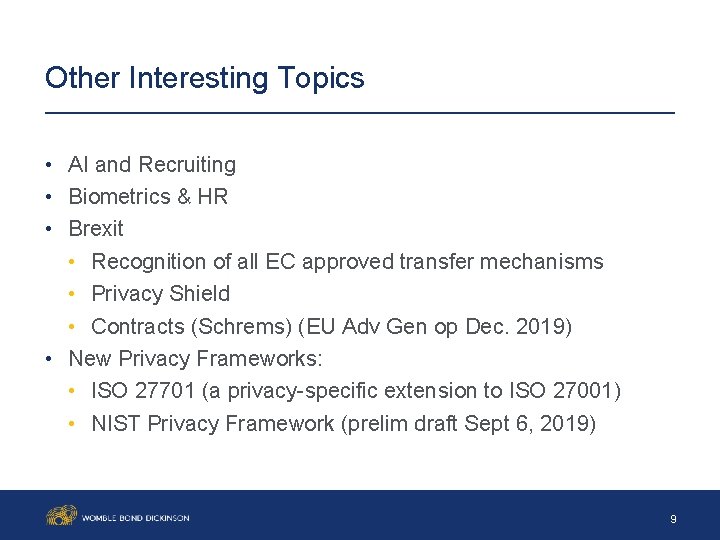 Other Interesting Topics

• AI and Recruiting
• Biometrics & HR
• Brexit
  • Recognition of all EC approved transfer mechanisms
  • Privacy Shield
  • Contracts (Schrems) (EU Adv Gen op Dec. 2019)
• New Privacy Frameworks:
  • ISO 27701 (a privacy-specific extension to ISO 27001)
  • NIST Privacy Framework (prelim draft Sept 6, 2019)

WOMBLE BOND DICKINSON

9